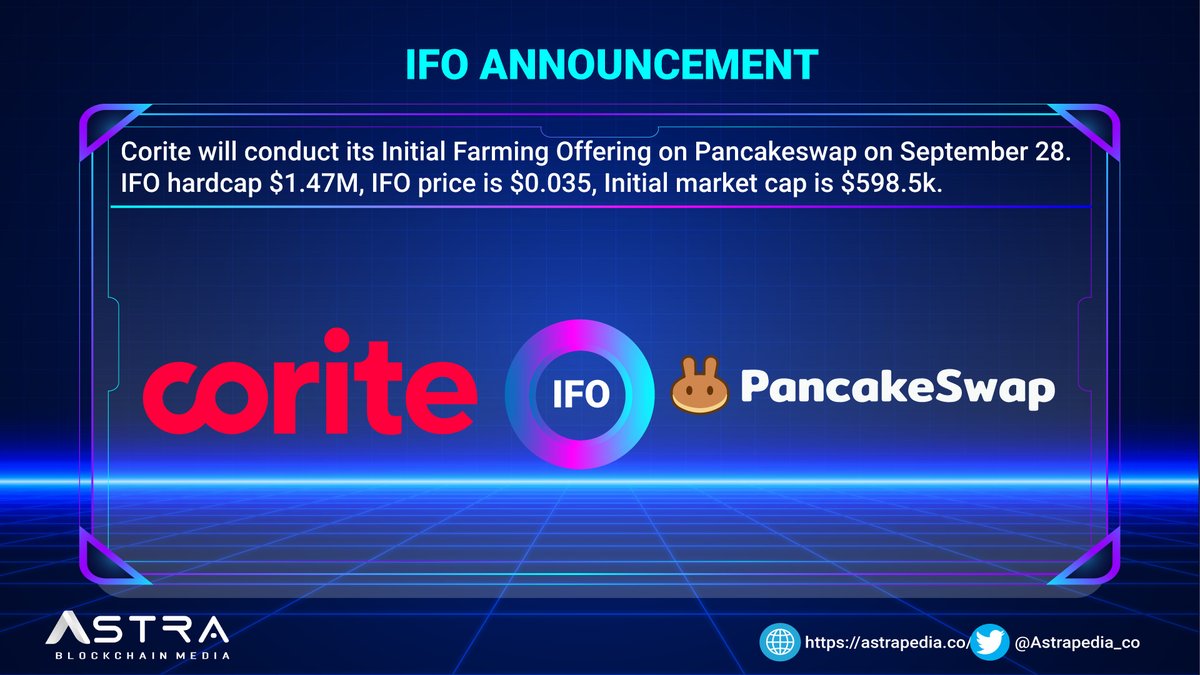 IFO ANNOUNCEMENT

Corite will conduct its Initial Farming Offering on Pancakeswap on September 28. IFO hardcap \$1.47M, IFO price is \$0.035, Initial market cap is \$598.5k.

corite

IFO

PancakeSwap

ASTRA
BLOCKCHAIN MEDIA

https://astrapedia.co/

@Astrapedia_co